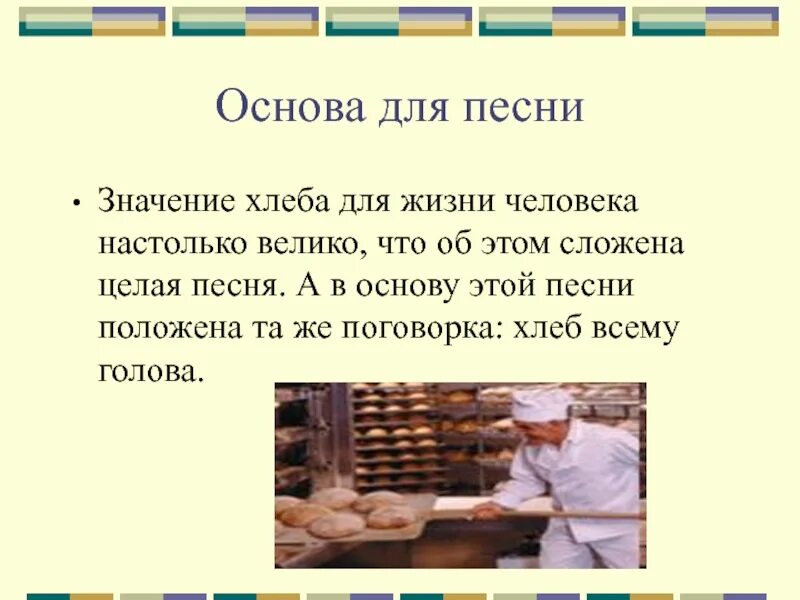 Основа для песни

• Значение хлеба для жизни человека настолько велико, что об этом сложена целая песня. А в основу этой песни положена та же поговорка: хлеб всему голова.